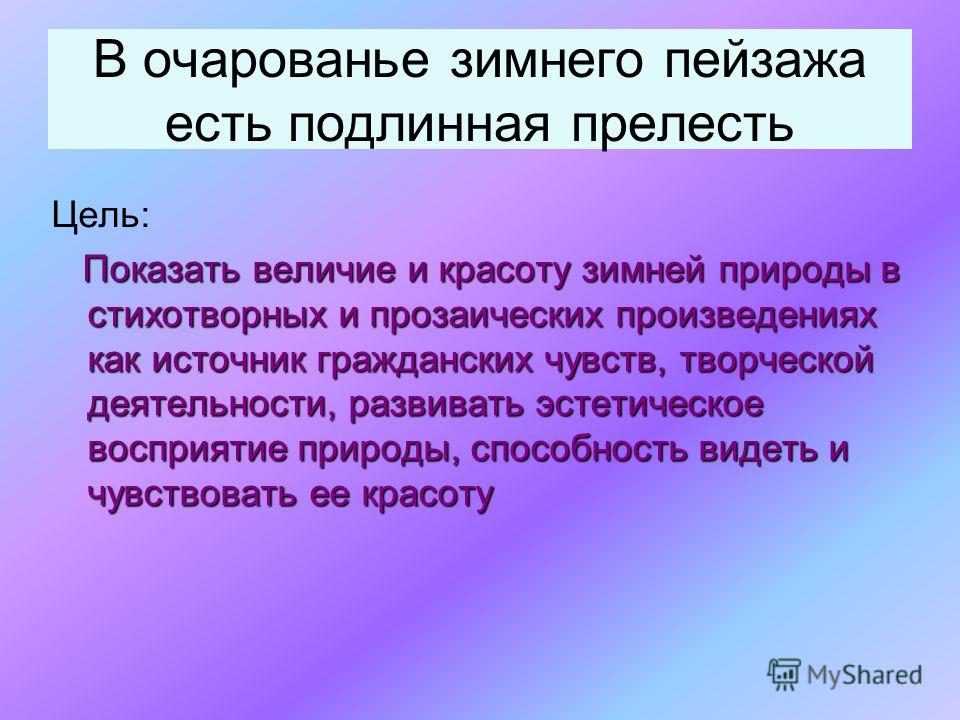 В очарованье зимнего пейзажа есть подлинная прелесть

Цель:

Показать величие и красоту зимней природы в стихотворных и прозаических произведениях как источник гражданских чувств, творческой деятельности, развивать эстетическое восприятие природы, способность видеть и чувствовать ее красоту

MyShared